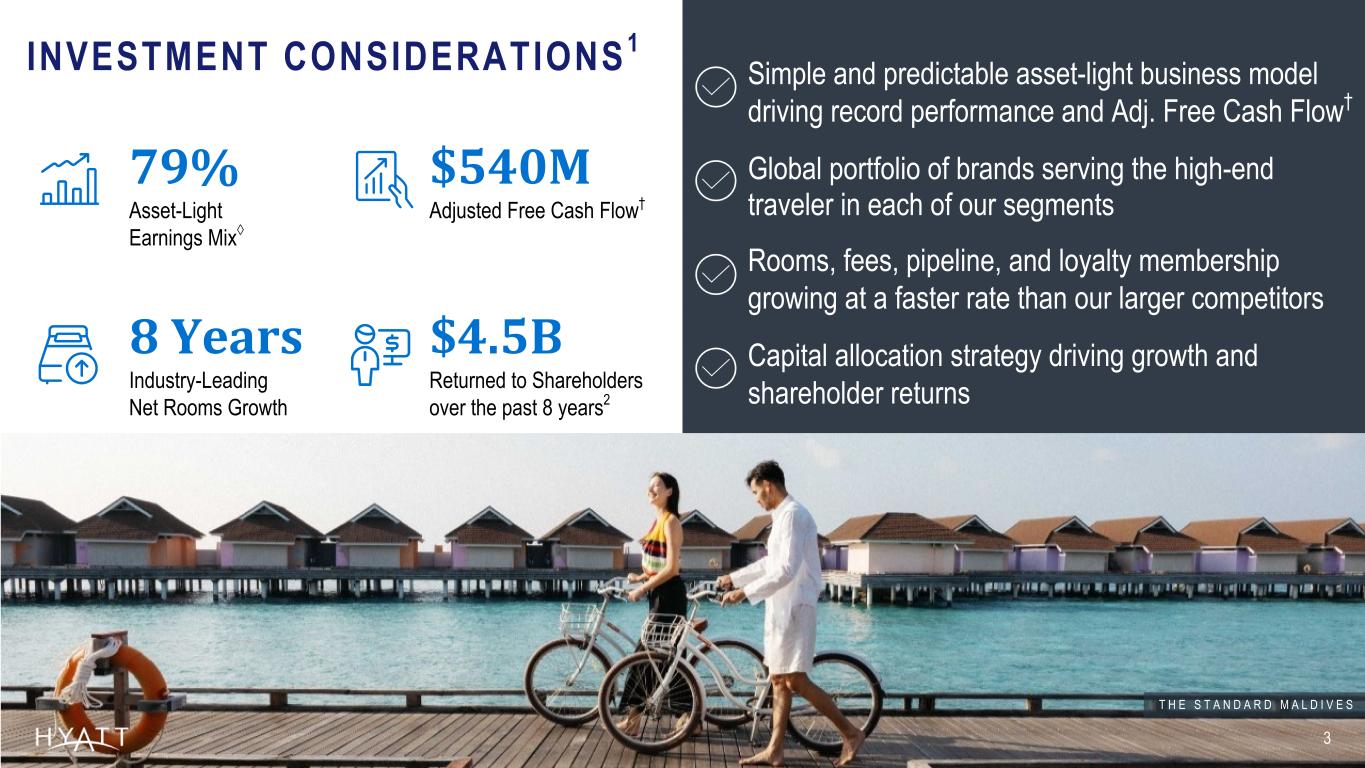 INVESTMENT CONSIDERATIONS$^1$

79%
Asset-Light Earnings Mix$^◊$

$540M
Adjusted Free Cash Flow$^†$

8 Years
Industry-Leading Net Rooms Growth

$4.5B
Returned to Shareholders over the past 8 years$^2$

Simple and predictable asset-light business model driving record performance and Adj. Free Cash Flow$^†$

Global portfolio of brands serving the high-end traveler in each of our segments

Rooms, fees, pipeline, and loyalty membership growing at a faster rate than our larger competitors

Capital allocation strategy driving growth and shareholder returns

THE STANDARD MALDIVES

HYATT

3